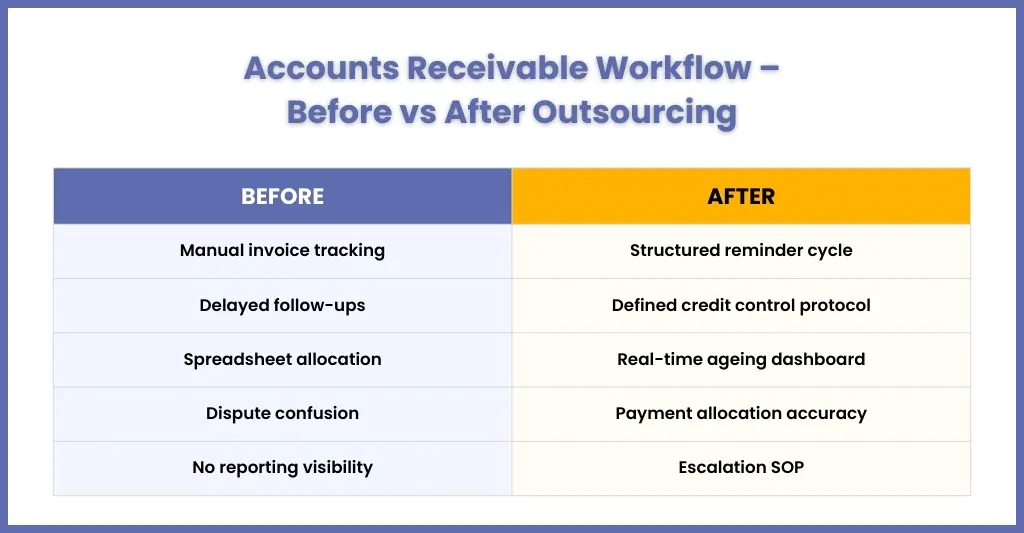 Accounts Receivable Workflow – Before vs After Outsourcing

| BEFORE | AFTER |
|---|---|
| Manual invoice tracking | Structured reminder cycle |
| Delayed follow-ups | Defined credit control protocol |
| Spreadsheet allocation | Real-time ageing dashboard |
| Dispute confusion | Payment allocation accuracy |
| No reporting visibility | Escalation SOP |